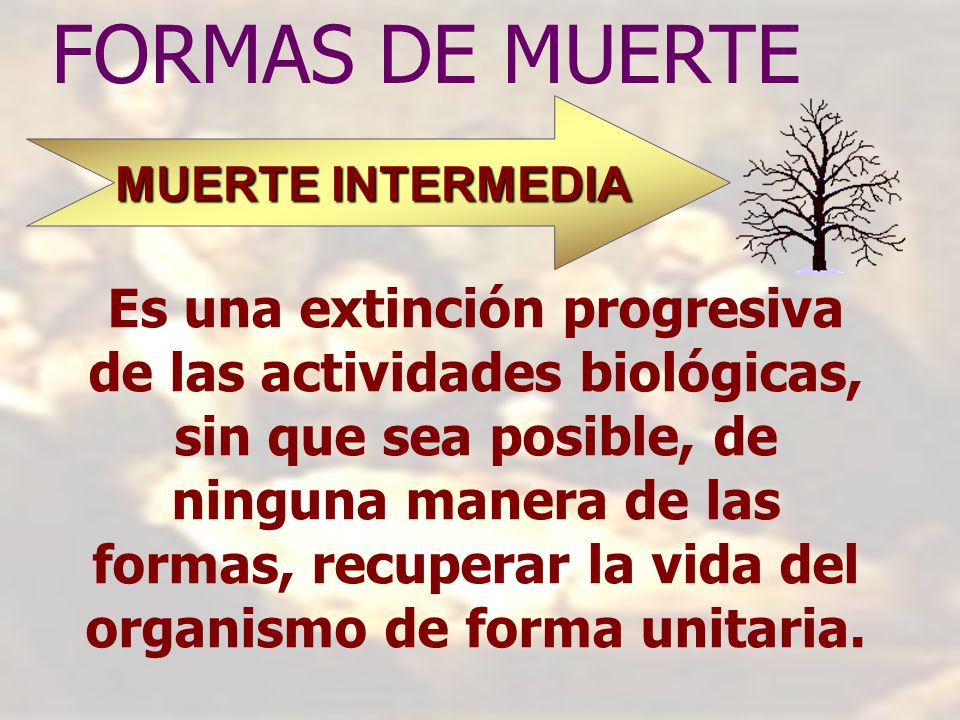 FORMAS DE MUERTE

MUERTE INTERMEDIA

Es una extinción progresiva de las actividades biológicas, sin que sea posible, de ninguna manera de las formas, recuperar la vida del organismo de forma unitaria.